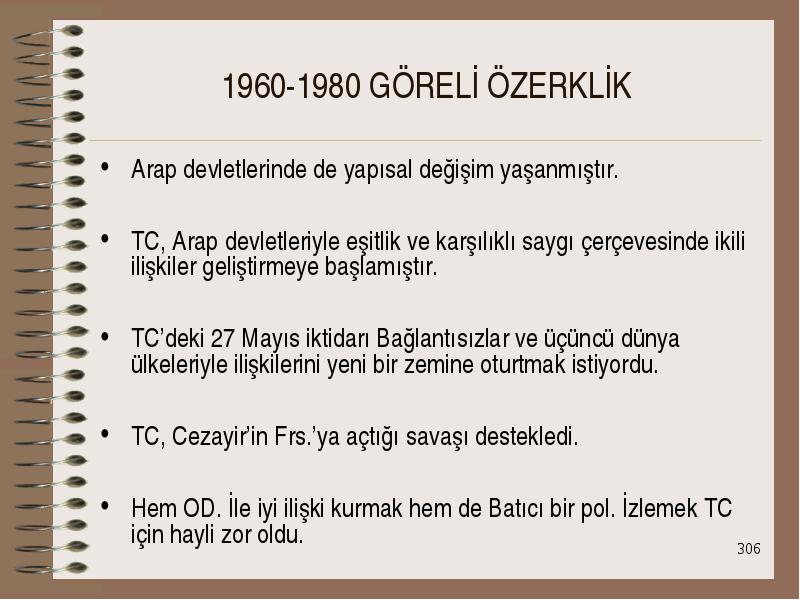 1960-1980 GÖRELİ ÖZERKLİK

• Arap devletlerinde de yapısal değişim yaşanmıştır.

• TC, Arap devletleriyle eşitlik ve karşılıklı saygı çerçevesinde ikili ilişkiler geliştirmeye başlamıştır.

• TC'deki 27 Mayıs iktidarı Bağlantısızlar ve üçüncü dünya ülkeleriyle ilişkilerini yeni bir zemine oturtmak istiyordu.

• TC, Cezayir'in Frs.'ya açtığı savaşı destekledi.

• Hem OD. İle iyi ilişki kurmak hem de Batıcı bir pol. İzlemek TC için hayli zor oldu.

306